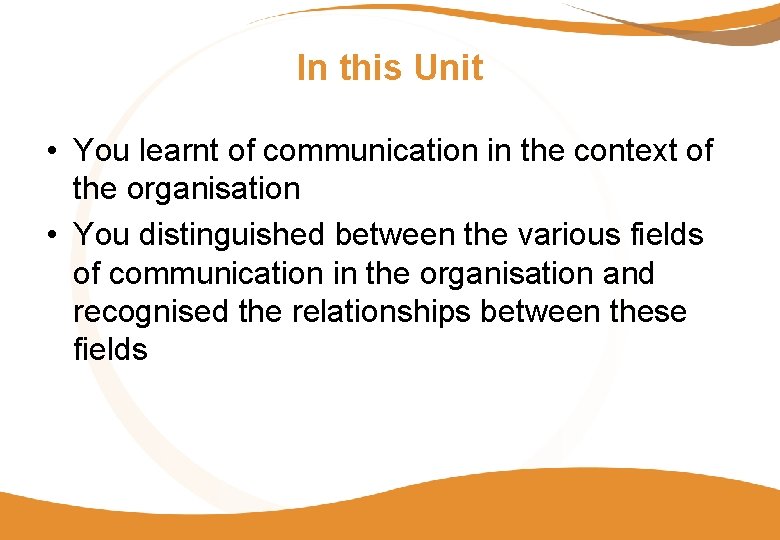 In this Unit

• You learnt of communication in the context of the organisation
• You distinguished between the various fields of communication in the organisation and recognised the relationships between these fields